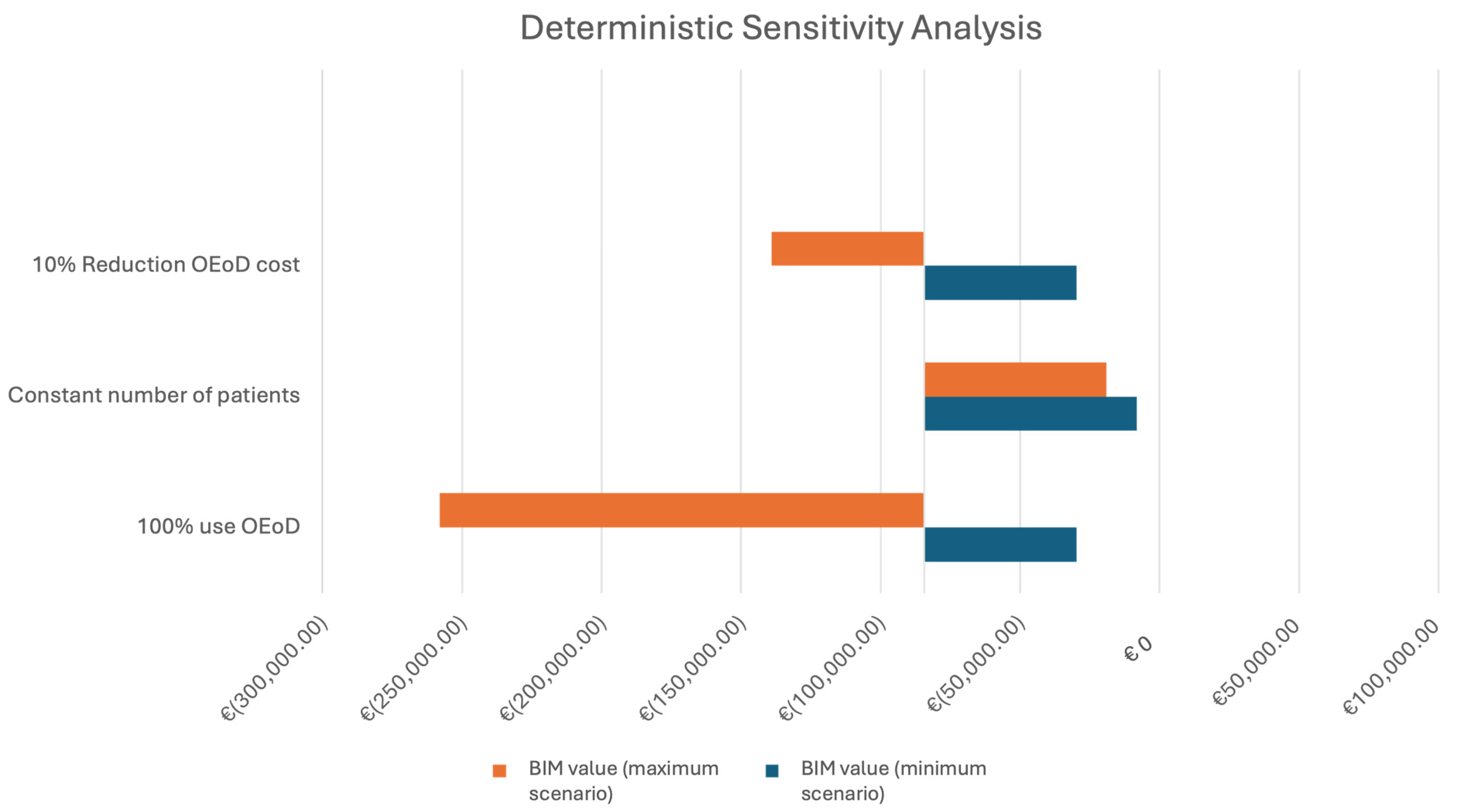 Deterministic Sensitivity Analysis

10% Reduction OEoD cost

Constant number of patients

100% use OEoD

€(300,000.00)
€(250,000.00)
€(200,000.00)
€(150,000.00)
€(100,000.00)
€(50,000.00)
€ 0
€50,000.00
€100,000.00

BIM value (maximum scenario)
BIM value (minimum scenario)